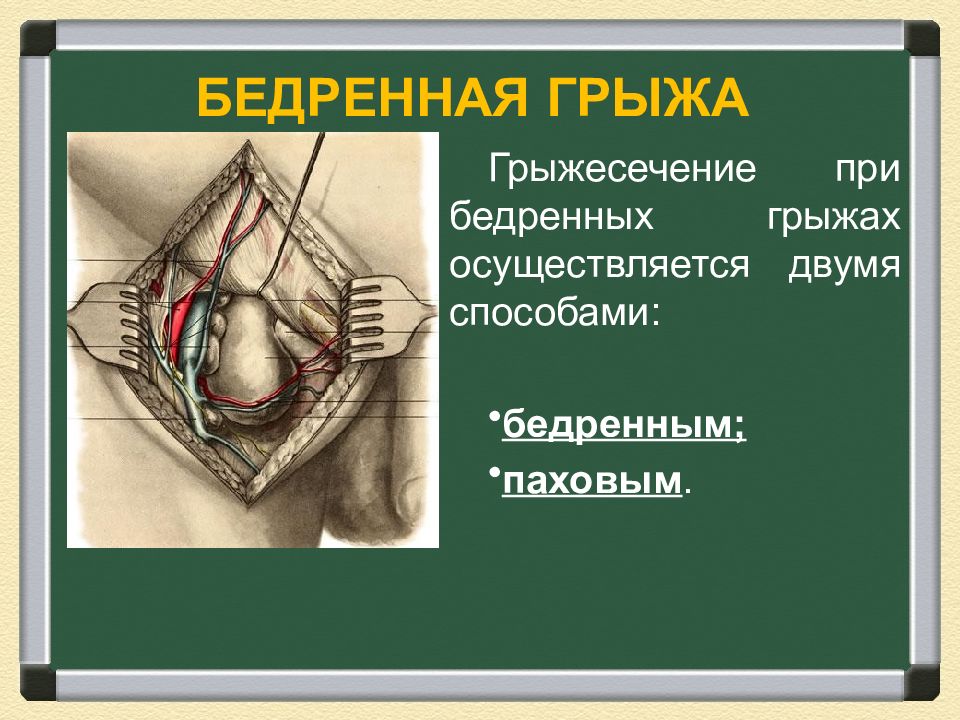 БЕДРЕННАЯ ГРЫЖА

Грыжесечение при бедренных грыжах осуществляется двумя способами:

•бедренным;

•паховым.